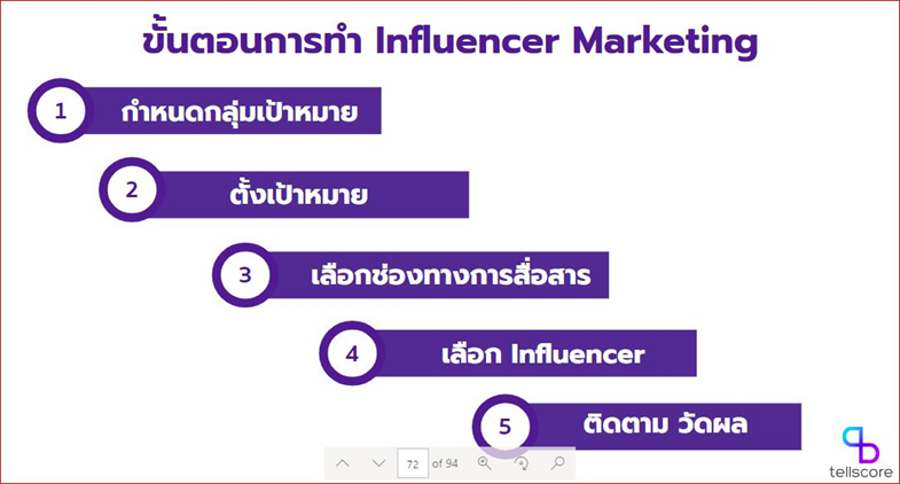 ขั้นตอนการทำ Influencer Marketing

1 กำหนดกลุ่มเป้าหมาย

2 ตั้งเป้าหมาย

3 เลือกช่องทางการสื่อสาร

4 เลือก Influencer

5 ติดตาม วัดผล

72 of 94

tellscore